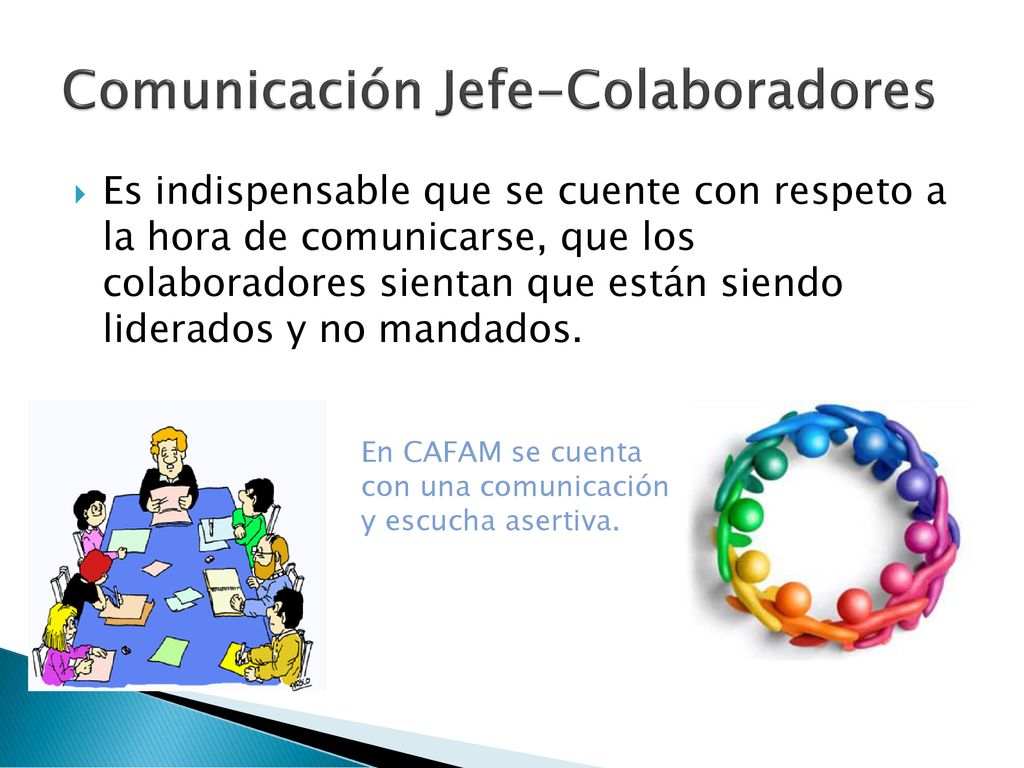 Comunicación Jefe-Colaboradores

Es indispensable que se cuente con respeto a la hora de comunicarse, que los colaboradores sientan que están siendo liderados y no mandados.

En CAFAM se cuenta con una comunicación y escucha asertiva.